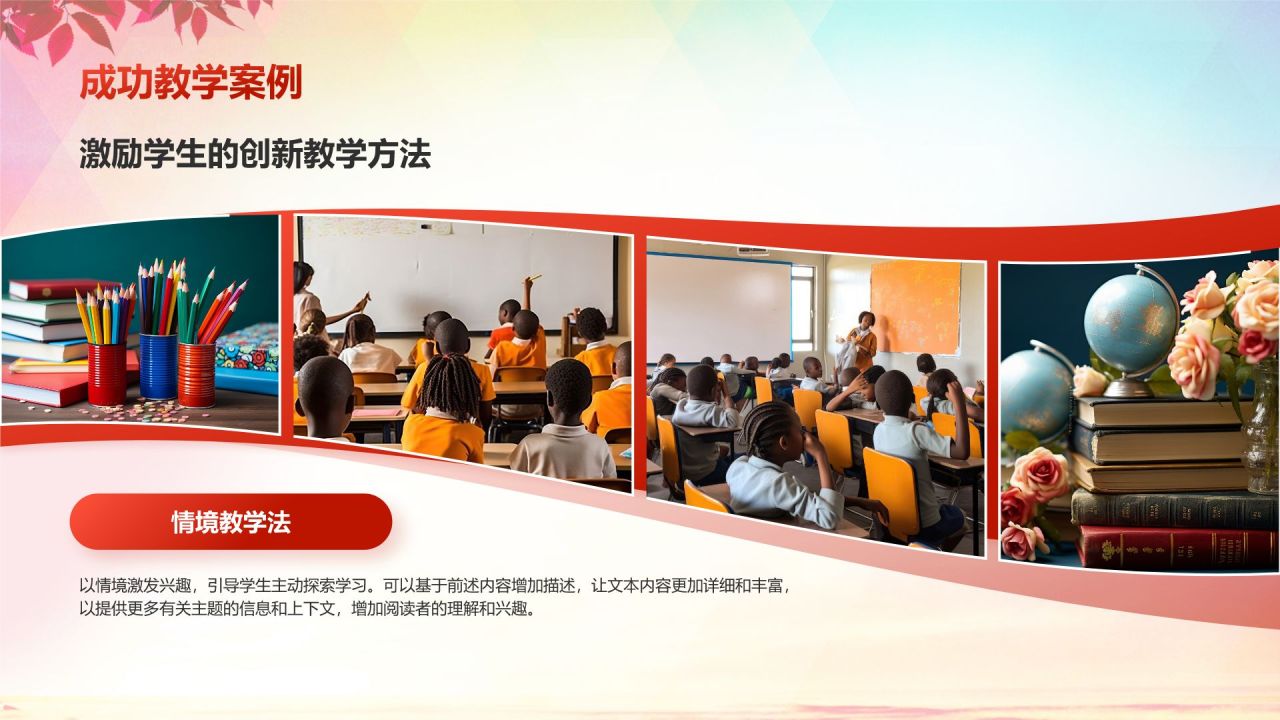 成功教学案例

激励学生的创新教学方法

情境教学法

以情境激发兴趣，引导学生主动探索学习。可以基于前述内容增加描述，让文本内容更加详细和丰富，以提供更多有关主题的信息和上下文，增加阅读者的理解和兴趣。